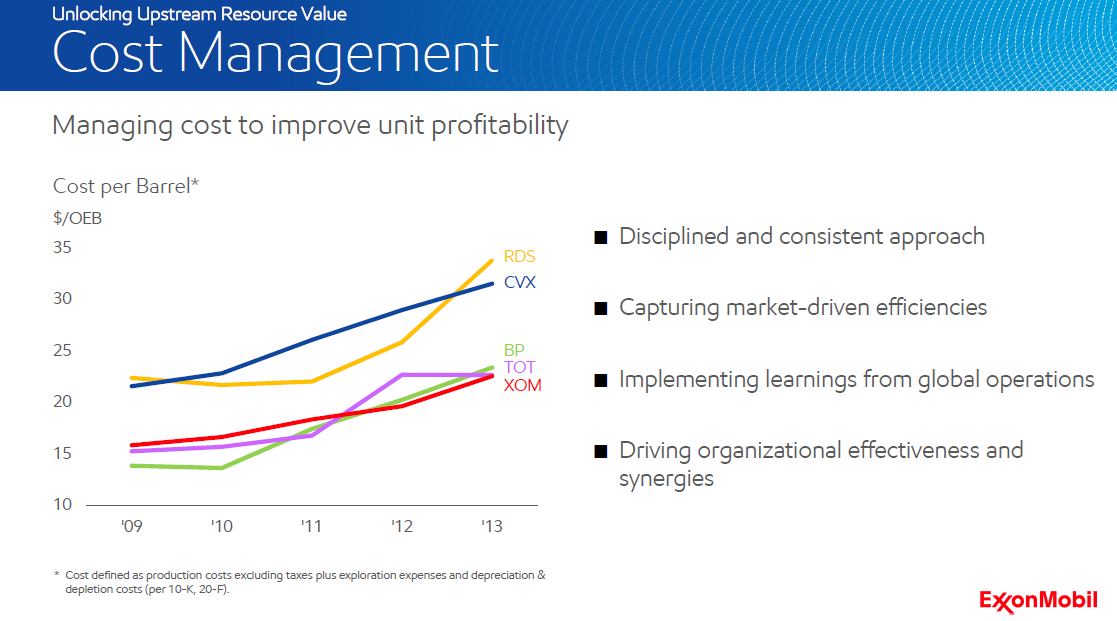 Unlocking Upstream Resource Value
Cost Management

Managing cost to improve unit profitability

Cost per Barrel*
$/OEB
35
30
25
20
15
10
'09 '10 '11 '12 '13
RDS
CVX
BP
TOT
XOM

■ Disciplined and consistent approach

■ Capturing market-driven efficiencies

■ Implementing learnings from global operations

■ Driving organizational effectiveness and synergies

* Cost defined as production costs excluding taxes plus exploration expenses and depreciation & depletion costs (per 10-K, 20-F).

ExxonMobil